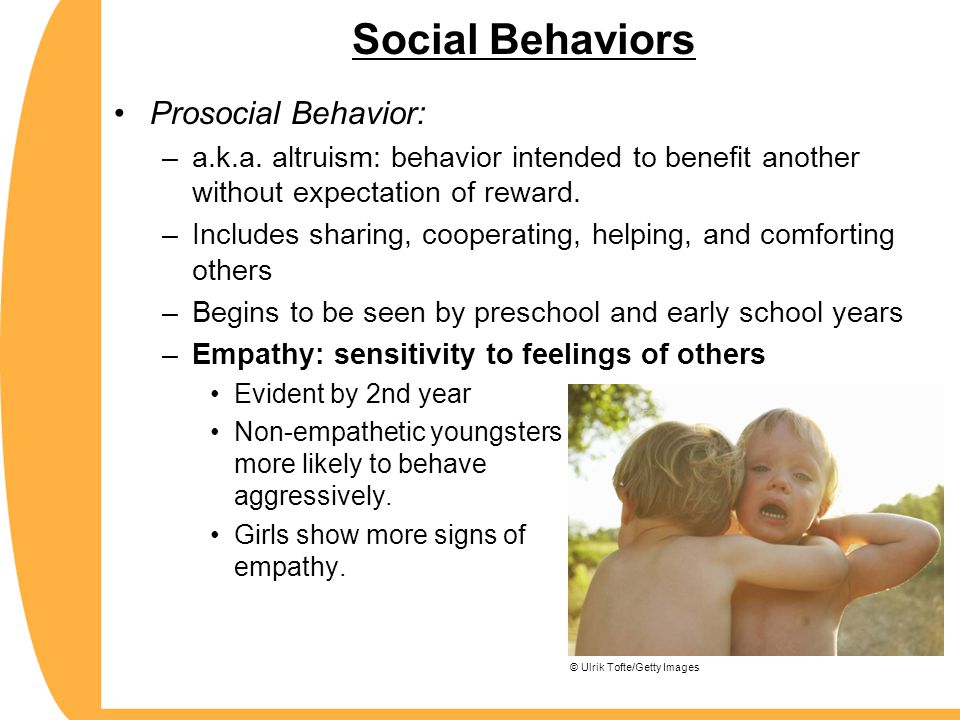 Social Behaviors

• Prosocial Behavior:
– a.k.a. altruism: behavior intended to benefit another without expectation of reward.
– Includes sharing, cooperating, helping, and comforting others
– Begins to be seen by preschool and early school years
– Empathy: sensitivity to feelings of others
• Evident by 2nd year
• Non-empathetic youngsters more likely to behave aggressively.
• Girls show more signs of empathy.

© Ulrik Tofte/Getty Images